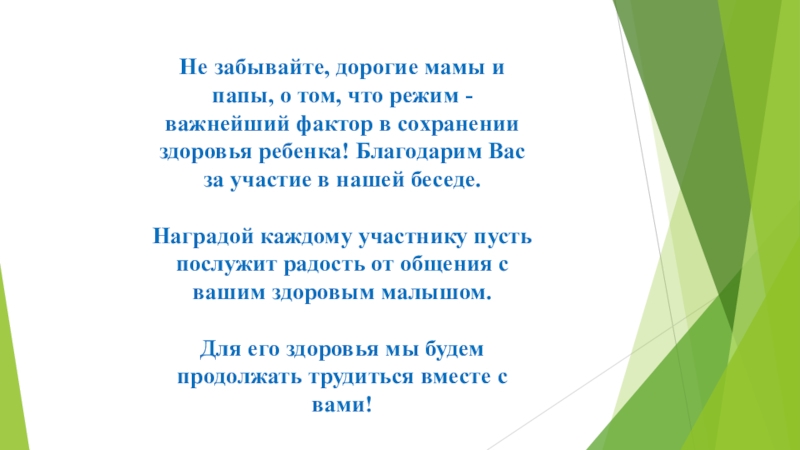 Не забывайте, дорогие мамы и папы, о том, что режим - важнейший фактор в сохранении здоровья ребенка! Благодарим Вас за участие в нашей беседе.

Наградой каждому участнику пусть послужит радость от общения с вашим здоровым малышом.

Для его здоровья мы будем продолжать трудиться вместе с вами!